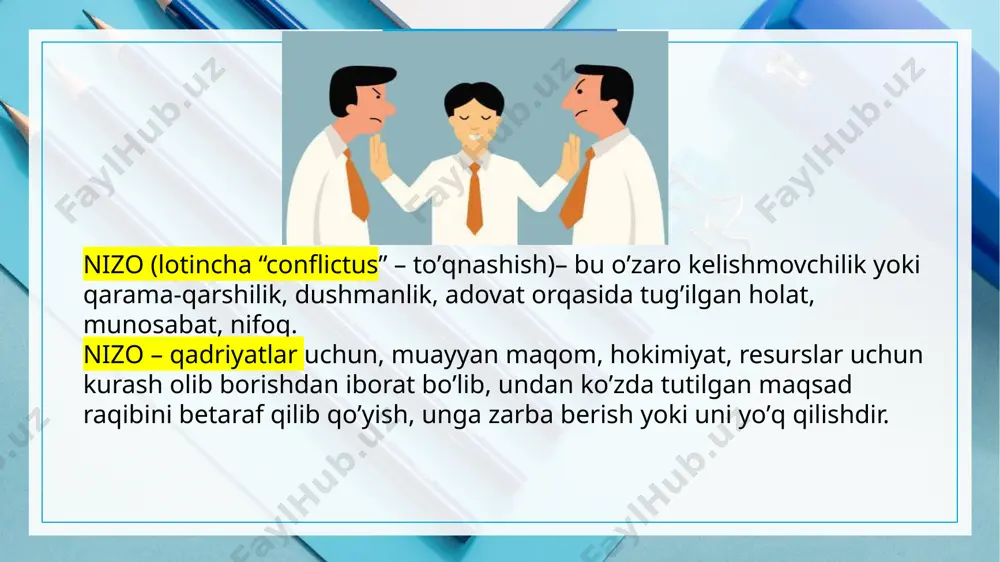 FaylHub.uz

NIZO (lotincha “conflictus” – to’qnashish)– bu o’zaro kelishmovchilik yoki qarama-qarshilik, dushmanlik, adovat orqasida tug’ilgan holat, munosabat, nifoq.
NIZO – qadriyatlar uchun, muayyan maqom, hokimiyat, resurslar uchun kurash olib borishdan iborat bo’lib, undan ko’zda tutilgan maqsad raqibini betaraf qilib qo’yish, unga zarba berish yoki uni yo’q qilishdir.